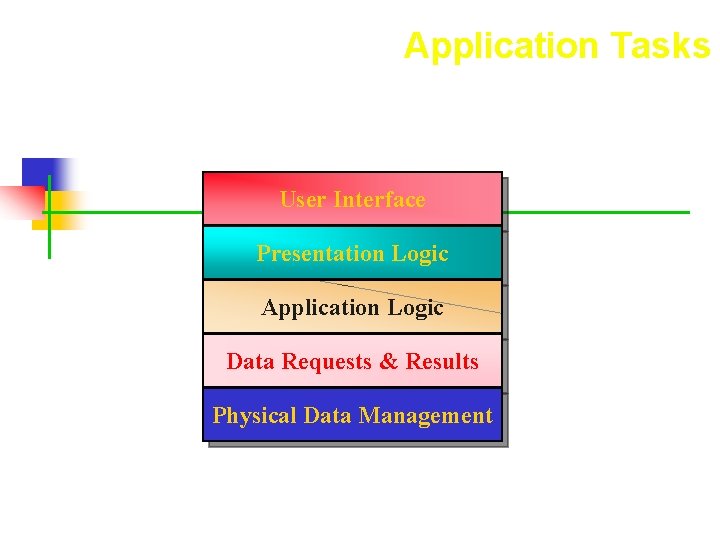 Application Tasks

User Interface

Presentation Logic

Application Logic

Data Requests & Results

Physical Data Management